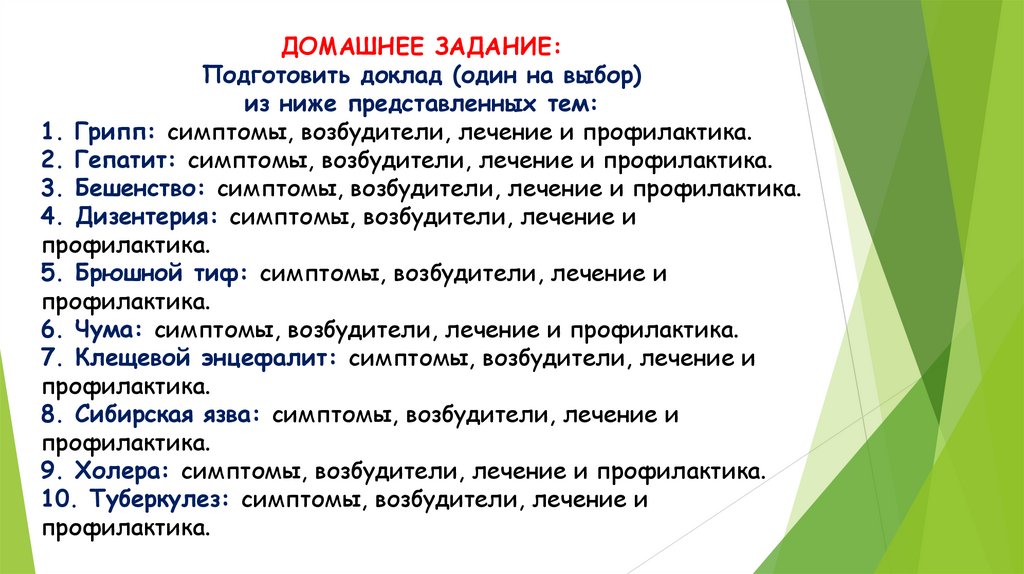 ДОМАШНЕЕ ЗАДАНИЕ:
Подготовить доклад (один на выбор)
из ниже представленных тем:

1. Грипп: симптомы, возбудители, лечение и профилактика.
2. Гепатит: симптомы, возбудители, лечение и профилактика.
3. Бешенство: симптомы, возбудители, лечение и профилактика.
4. Дизентерия: симптомы, возбудители, лечение и профилактика.
5. Брюшной тиф: симптомы, возбудители, лечение и профилактика.
6. Чума: симптомы, возбудители, лечение и профилактика.
7. Клещевой энцефалит: симптомы, возбудители, лечение и профилактика.
8. Сибирская язва: симптомы, возбудители, лечение и профилактика.
9. Холера: симптомы, возбудители, лечение и профилактика.
10. Туберкулез: симптомы, возбудители, лечение и профилактика.